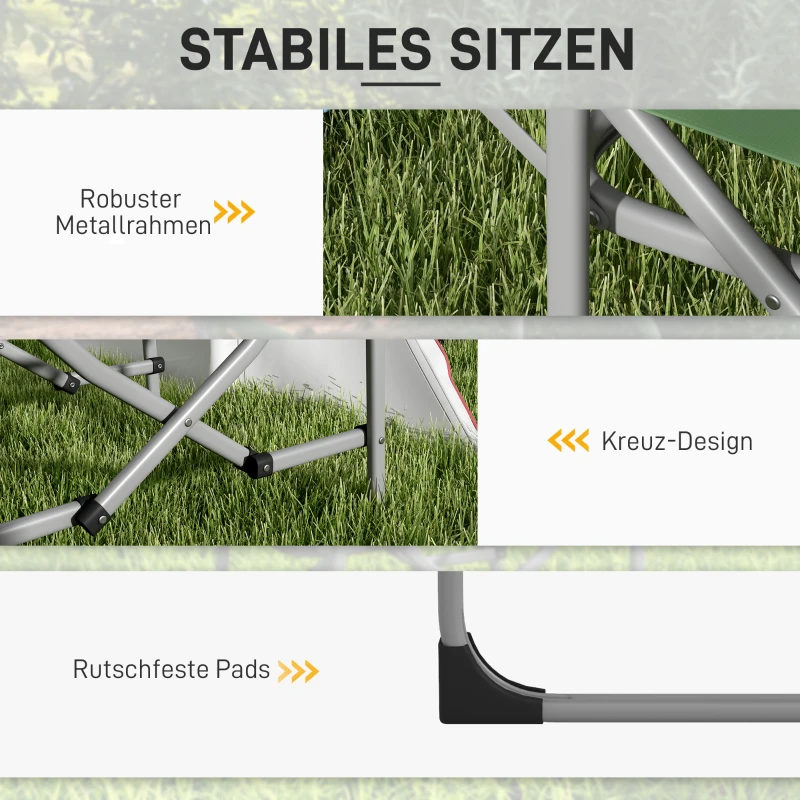 STABILES SITZEN

Robuster Metallrahmen

Kreuz-Design

Rutschfeste Pads